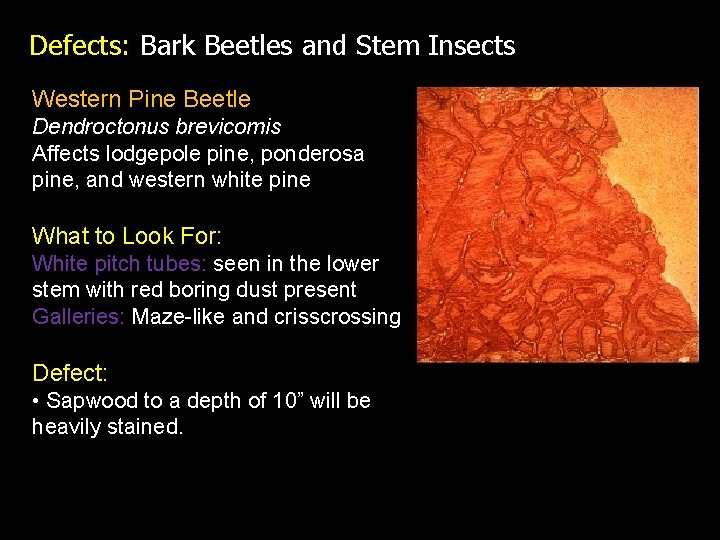 Defects: Bark Beetles and Stem Insects

Western Pine Beetle
Dendroctonus brevicomis
Affects lodgepole pine, ponderosa pine, and western white pine

What to Look For:
White pitch tubes: seen in the lower stem with red boring dust present
Galleries: Maze-like and crisscrossing

Defect:
• Sapwood to a depth of 10” will be heavily stained.